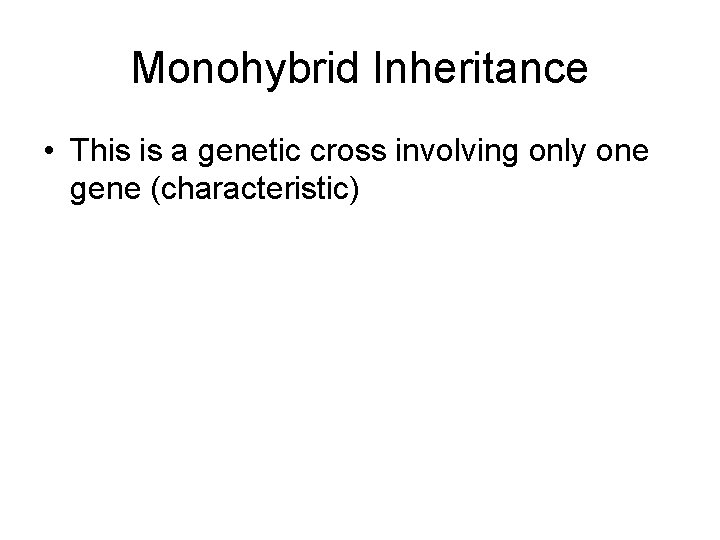 Monohybrid Inheritance

• This is a genetic cross involving only one gene (characteristic)